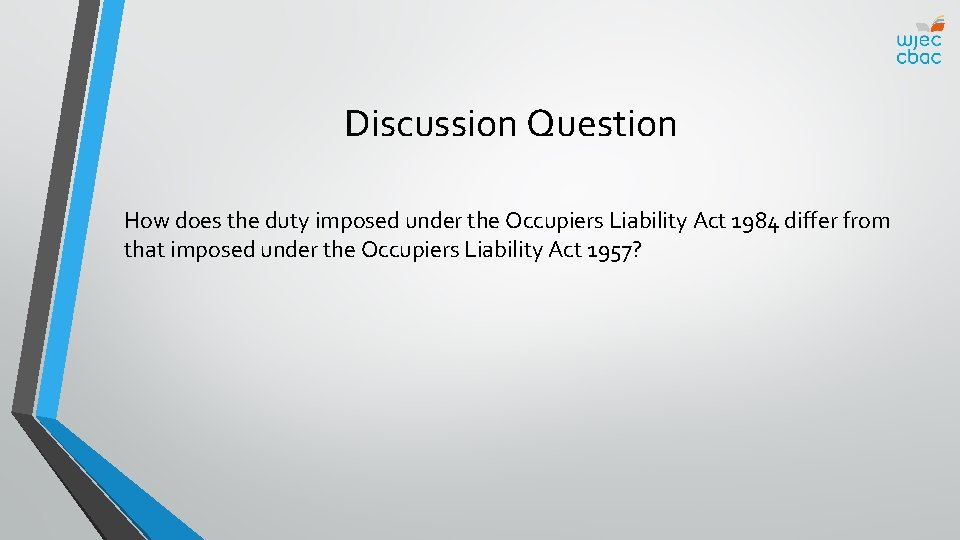 wjec
cbac

Discussion Question

How does the duty imposed under the Occupiers Liability Act 1984 differ from that imposed under the Occupiers Liability Act 1957?